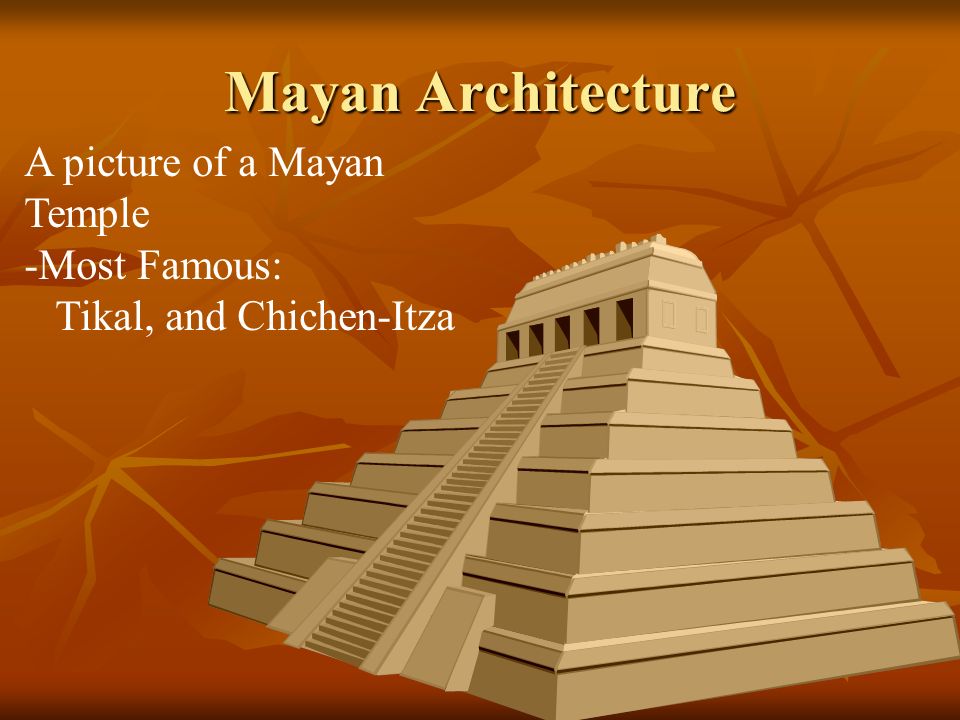 Mayan Architecture

A picture of a Mayan Temple
-Most Famous:
Tikal, and Chichen-Itza